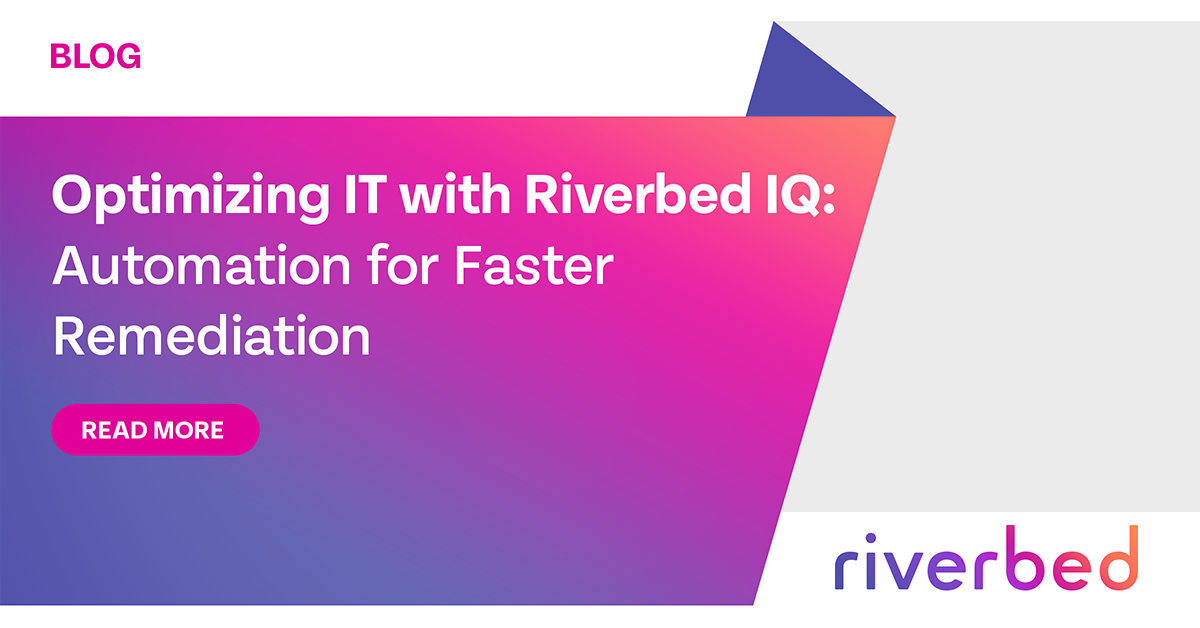 BLOG

Optimizing IT with Riverbed IQ: Automation for Faster Remediation

READ MORE

riverbed